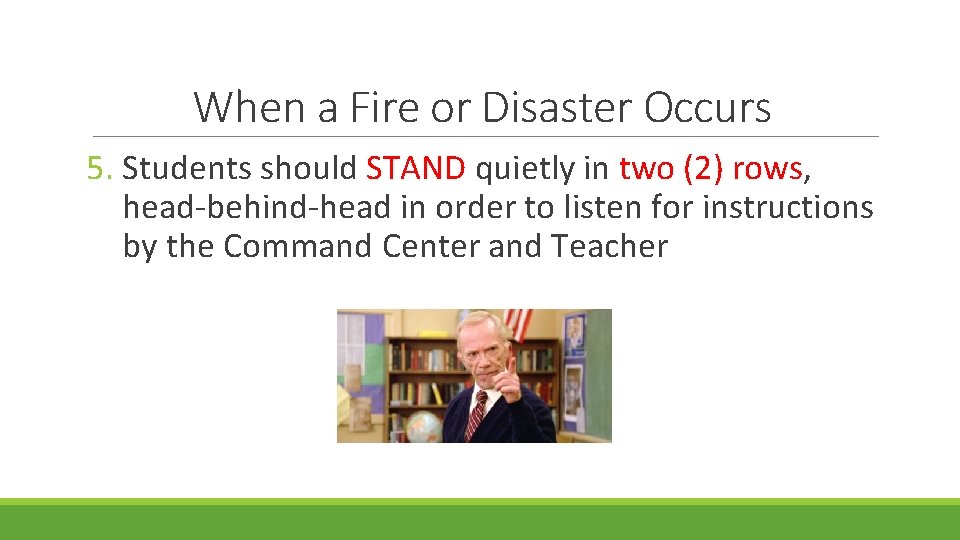 When a Fire or Disaster Occurs

5. Students should STAND quietly in two (2) rows, head-behind-head in order to listen for instructions by the Command Center and Teacher